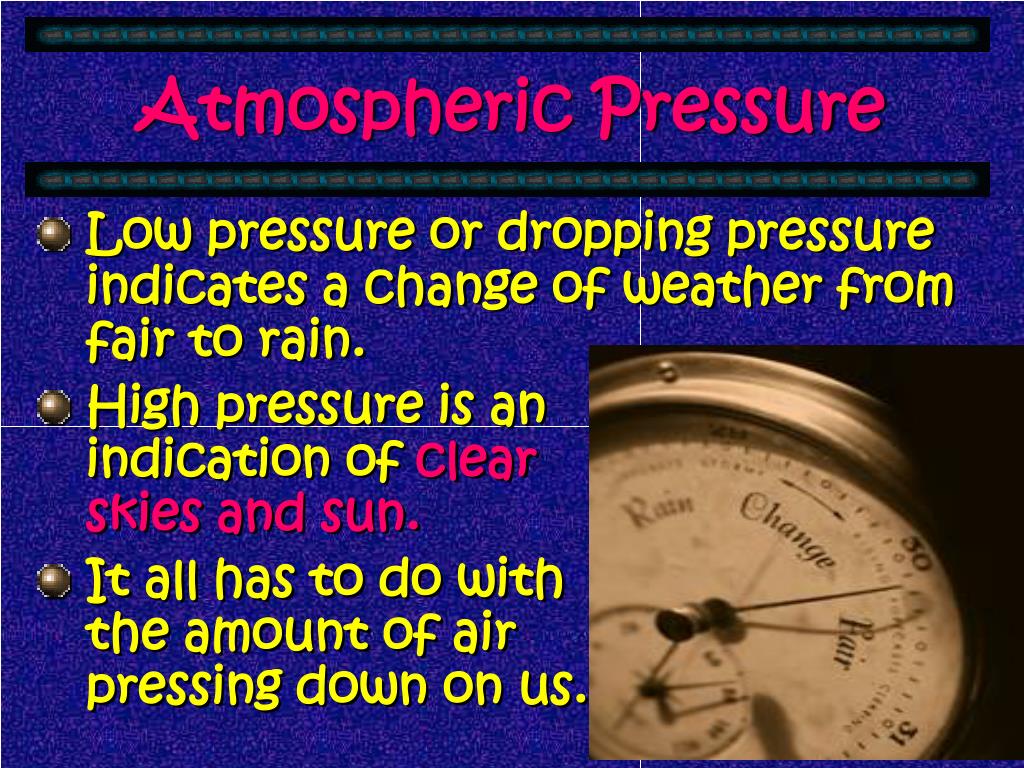 Atmospheric Pressure

Low pressure or dropping pressure indicates a change of weather from fair to rain.

High pressure is an indication of clear skies and sun.

It all has to do with the amount of air pressing down on us.

Rain

Change

Fair

30

31